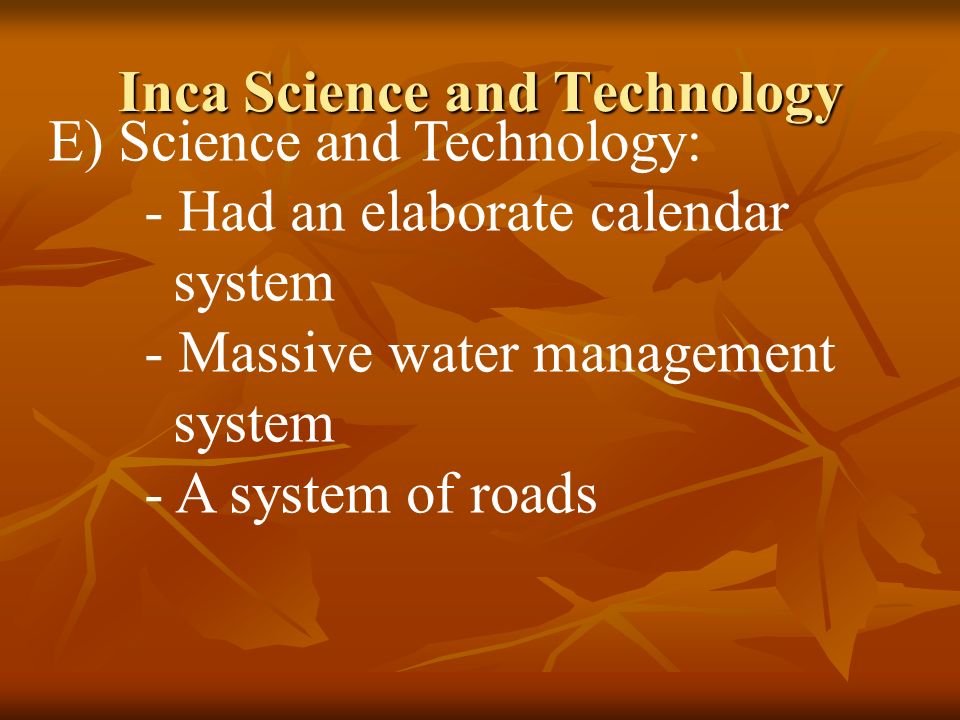 Inca Science and Technology

E) Science and Technology:

- Had an elaborate calendar system

- Massive water management system

- A system of roads